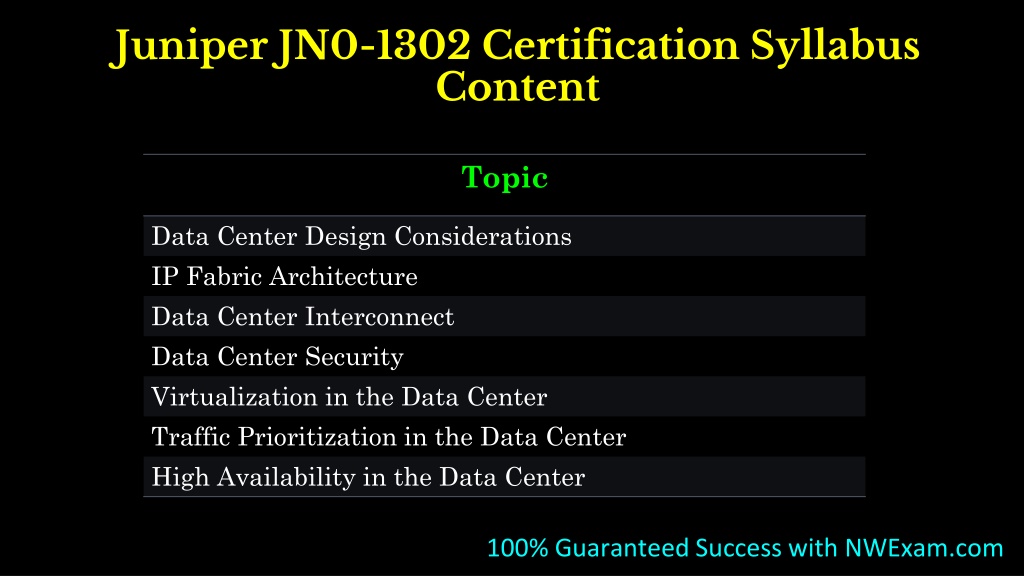 Juniper JN0-1302 Certification Syllabus Content

| Topic |
|---|
| Data Center Design Considerations |
| IP Fabric Architecture |
| Data Center Interconnect |
| Data Center Security |
| Virtualization in the Data Center |
| Traffic Prioritization in the Data Center |
| High Availability in the Data Center |

100% Guaranteed Success with NWExam.com